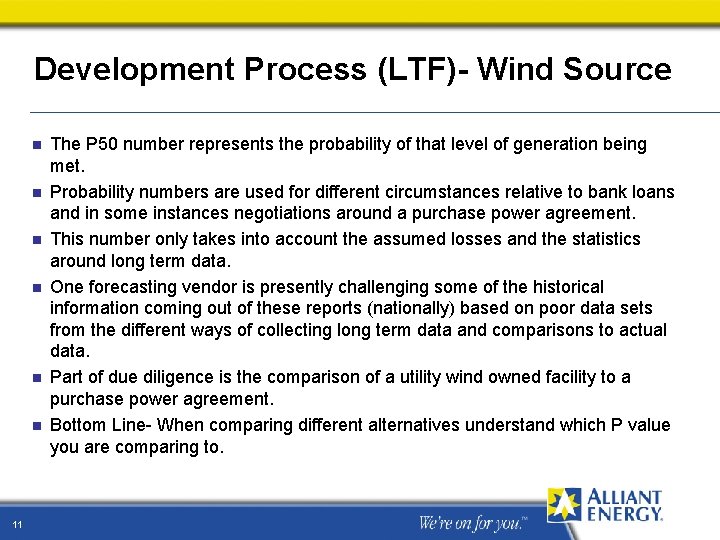 Development Process (LTF)- Wind Source

- The P50 number represents the probability of that level of generation being met.
- Probability numbers are used for different circumstances relative to bank loans and in some instances negotiations around a purchase power agreement.
- This number only takes into account the assumed losses and the statistics around long term data.
- One forecasting vendor is presently challenging some of the historical information coming out of these reports (nationally) based on poor data sets from the different ways of collecting long term data and comparisons to actual data.
- Part of due diligence is the comparison of a utility wind owned facility to a purchase power agreement.
- Bottom Line- When comparing different alternatives understand which P value you are comparing to.

11

We're on for you.™

ALLIANT ENERGY.